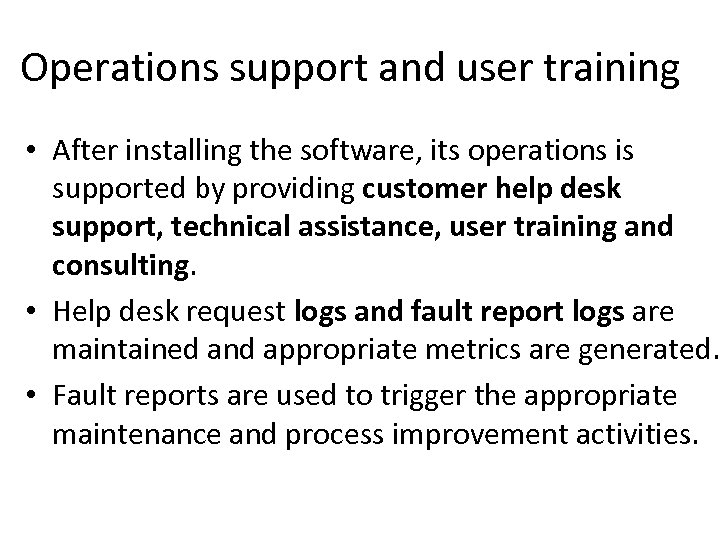 Operations support and user training

• After installing the software, its operations is supported by providing customer help desk support, technical assistance, user training and consulting.
• Help desk request logs and fault report logs are maintained and appropriate metrics are generated.
• Fault reports are used to trigger the appropriate maintenance and process improvement activities.